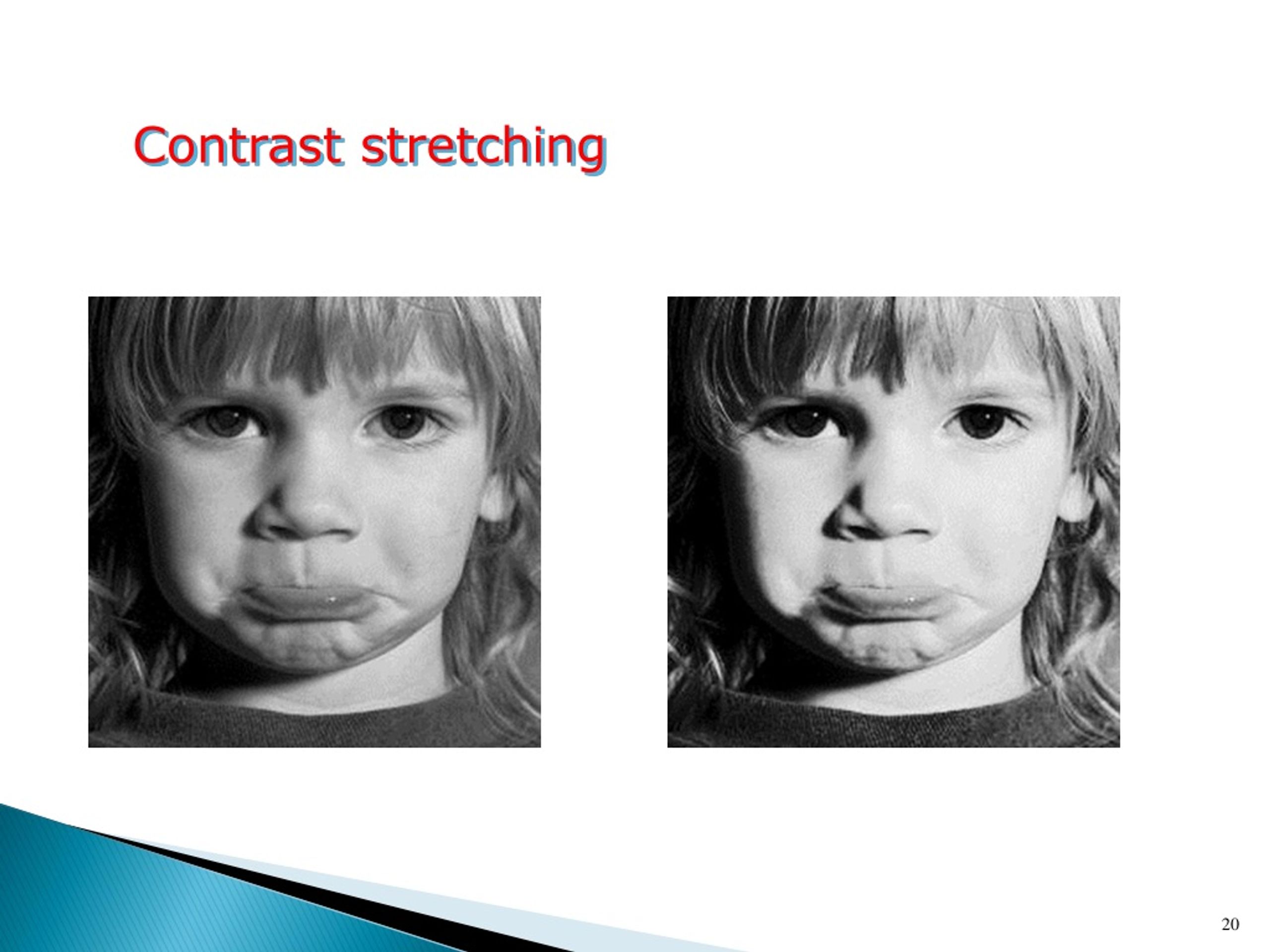 Contrast stretching

20